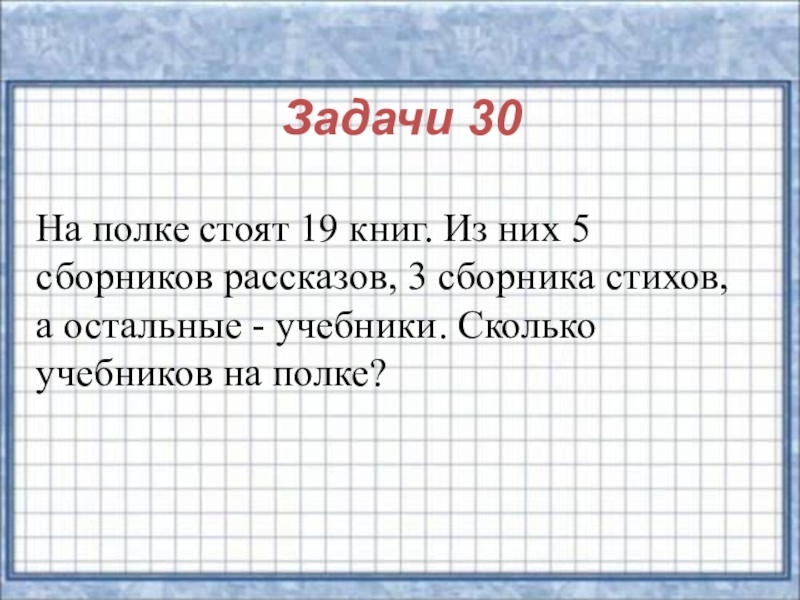 Задачи 30

На полке стоят 19 книг. Из них 5 сборников рассказов, 3 сборника стихов, а остальные - учебники. Сколько учебников на полке?